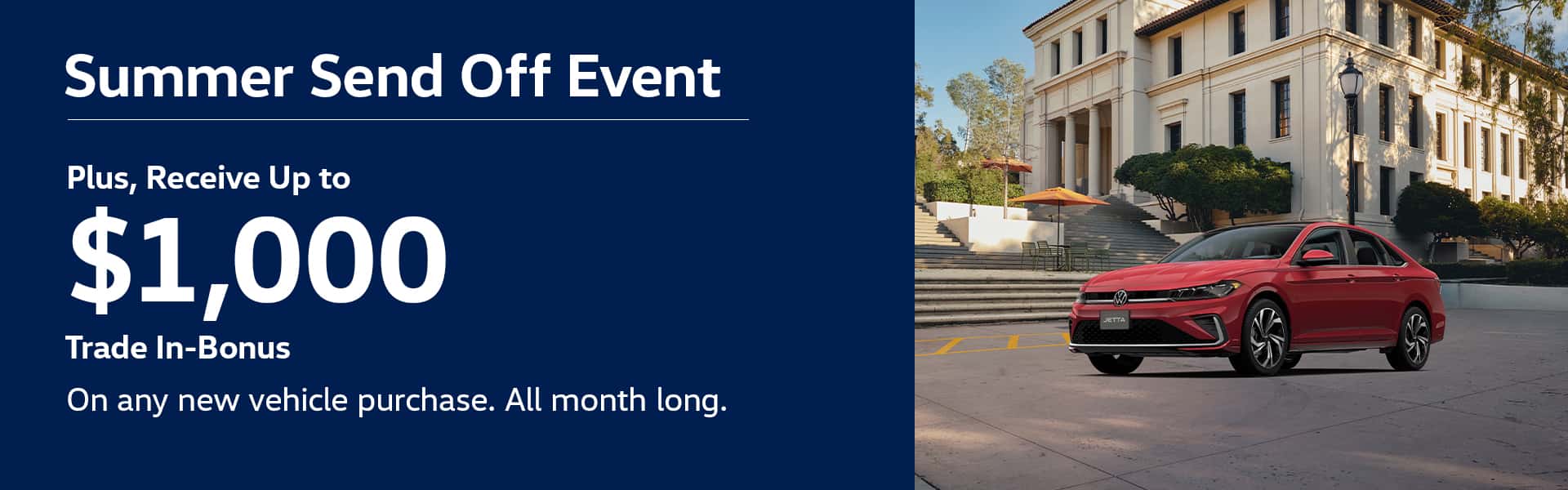 Summer Send Off Event

Plus, Receive Up to

$1,000

Trade In-Bonus

On any new vehicle purchase. All month long.

JETTA